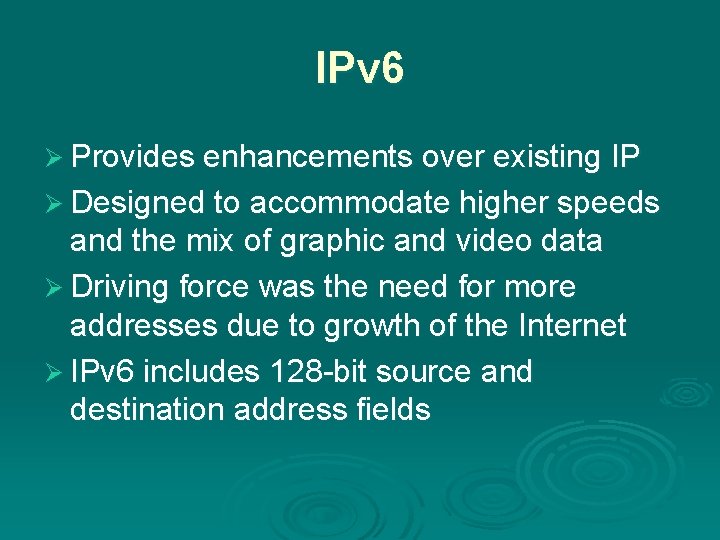 IPv6

➢ Provides enhancements over existing IP

➢ Designed to accommodate higher speeds and the mix of graphic and video data

➢ Driving force was the need for more addresses due to growth of the Internet

➢ IPv6 includes 128-bit source and destination address fields